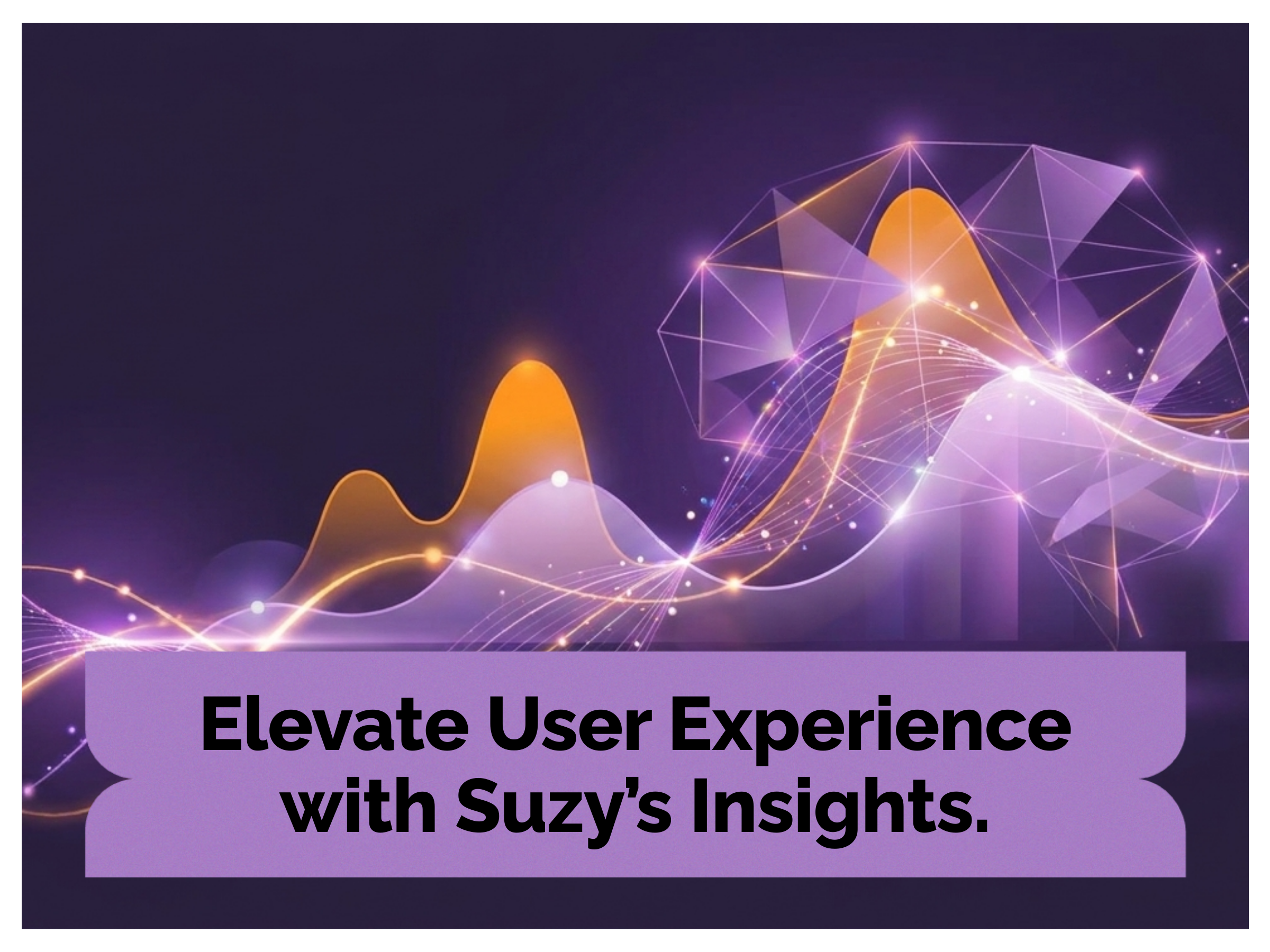 Elevate User Experience with Suzy’s Insights.